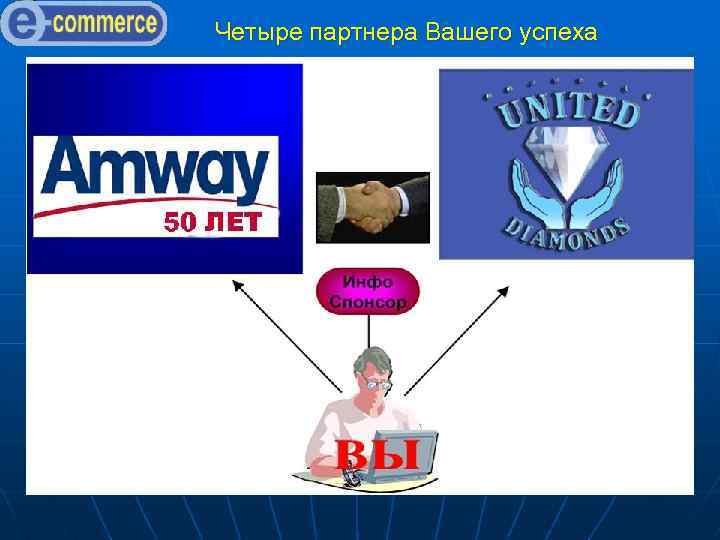 e-commerce

Четыре партнера Вашего успеха

Amway
50 ЛЕТ

UNITED
DIAMONDS

Инфо
Спонсор

ВЫ